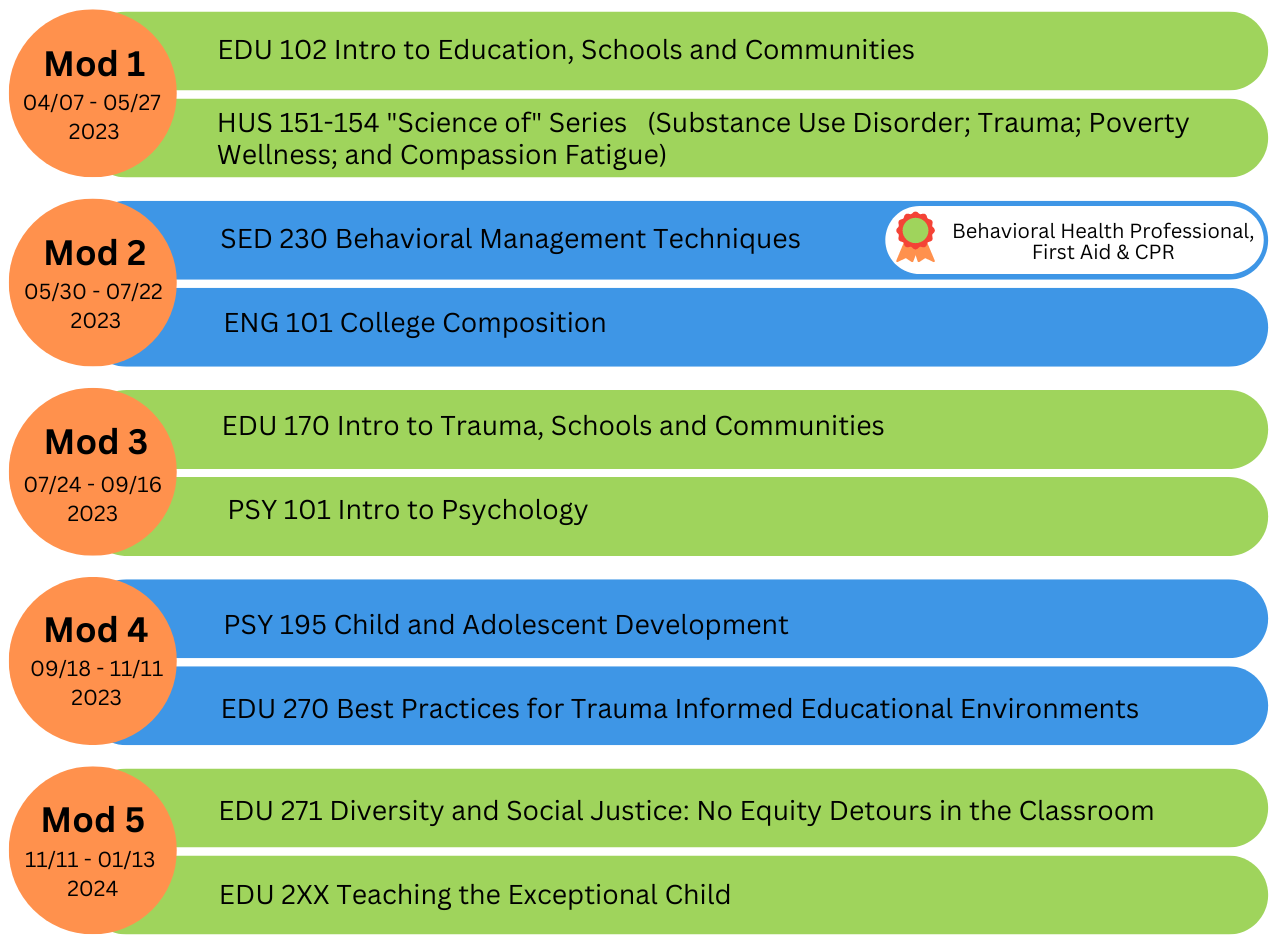 Mod 1
04/07 - 05/27
2023

EDU 102 Intro to Education, Schools and Communities

HUS 151-154 "Science of" Series (Substance Use Disorder; Trauma; Poverty Wellness; and Compassion Fatigue)

Mod 2
05/30 - 07/22
2023

SED 230 Behavioral Management Techniques

Behavioral Health Professional, First Aid & CPR

ENG 101 College Composition

Mod 3
07/24 - 09/16
2023

EDU 170 Intro to Trauma, Schools and Communities

PSY 101 Intro to Psychology

Mod 4
09/18 - 11/11
2023

PSY 195 Child and Adolescent Development

EDU 270 Best Practices for Trauma Informed Educational Environments

Mod 5
11/11 - 01/13
2024

EDU 271 Diversity and Social Justice: No Equity Detours in the Classroom

EDU 2XX Teaching the Exceptional Child